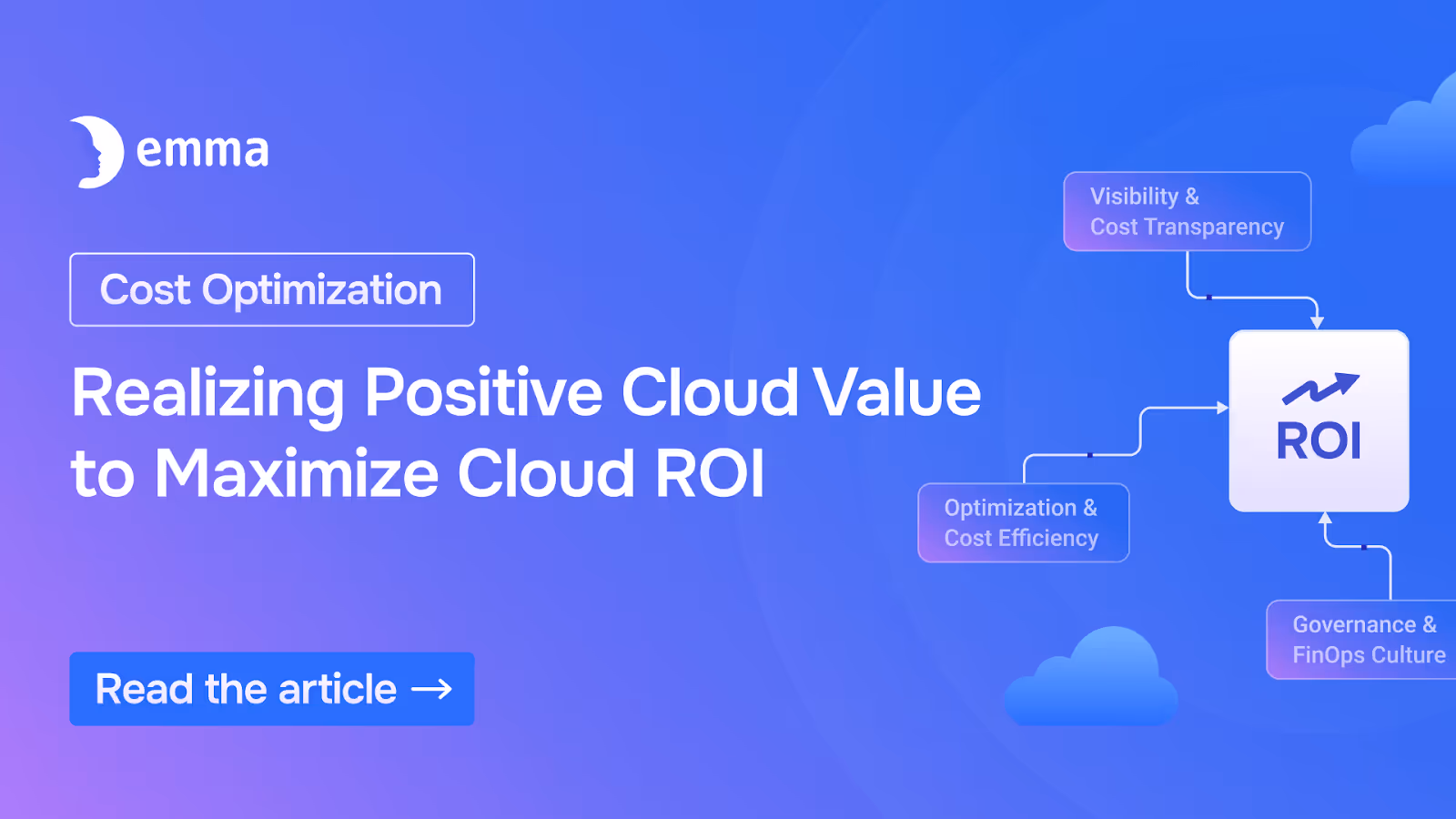 emma

Cost Optimization

Realizing Positive Cloud Value to Maximize Cloud ROI

Read the article →

Visibility & Cost Transparency

ROI

Optimization & Cost Efficiency

Governance & FinOps Culture